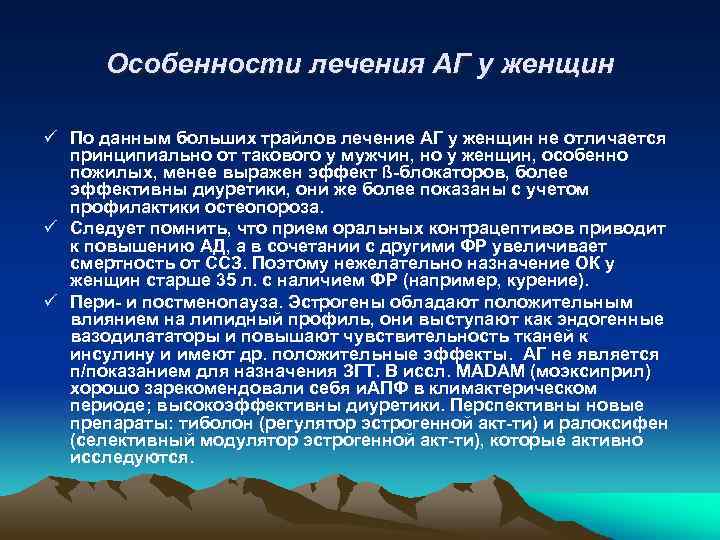 Особенности лечения АГ у женщин

✓ По данным больших трайлов лечение АГ у женщин не отличается принципиально от такового у мужчин, но у женщин, особенно пожилых, менее выражен эффект ß-блокаторов, более эффективны диуретики, они же более показаны с учетом профилактики остеопороза.

✓ Следует помнить, что прием оральных контрацептивов приводит к повышению АД, а в сочетании с другими ФР увеличивает смертность от ССЗ. Поэтому нежелательно назначение ОК у женщин старше 35 л. с наличием ФР (например, курение).

✓ Пери- и постменопауза. Эстрогены обладают положительным влиянием на липидный профиль, они выступают как эндогенные вазодилататоры и повышают чувствительность тканей к инсулину и имеют др. положительные эффекты. АГ не является п/показанием для назначения ЗГТ. В иссл. MADAM (моэксиприл) хорошо зарекомендовали себя иАПФ в климактерическом периоде; высокоэффективны диуретики. Перспективны новые препараты: тиболон (регулятор эстрогенной акт-ти) и ралоксифен (селективный модулятор эстрогенной акт-ти), которые активно исследуются.